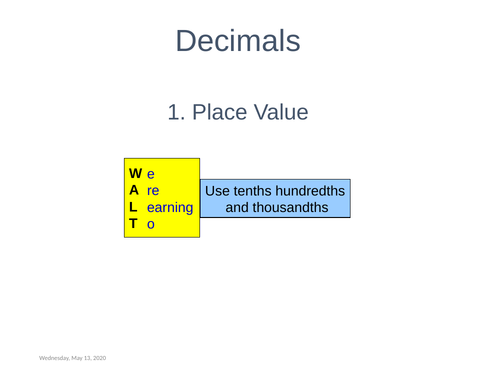 Decimals

1. Place Value

W e
A re
L earning
T o

Use tenths hundredths and thousandths

Wednesday, May 13, 2020